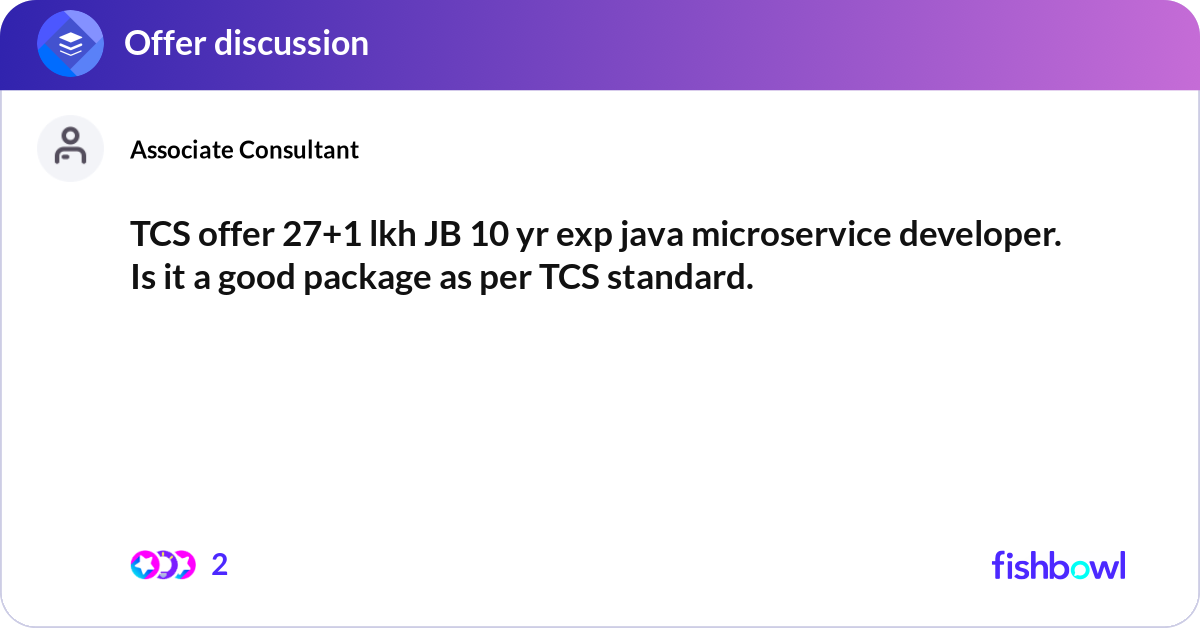 Offer discussion

Associate Consultant

TCS offer 27+1 lkh JB 10 yr exp java microservice developer. Is it a good package as per TCS standard.

2

fishbowl